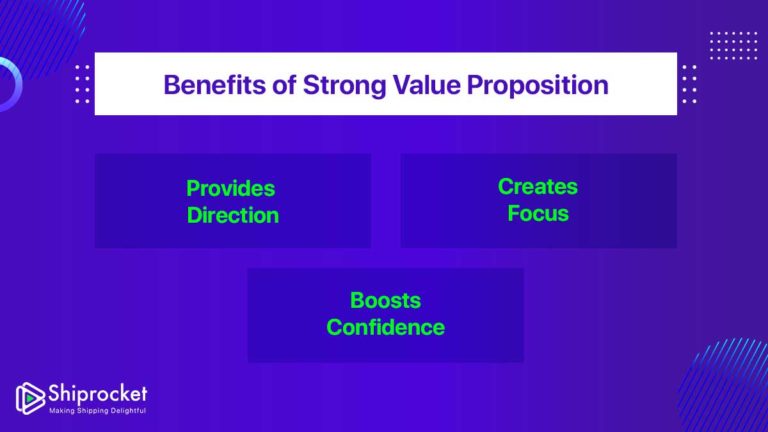 Benefits of Strong Value Proposition

Provides Direction

Creates Focus

Boosts Confidence

Shiprocket
Making Shipping Delightful